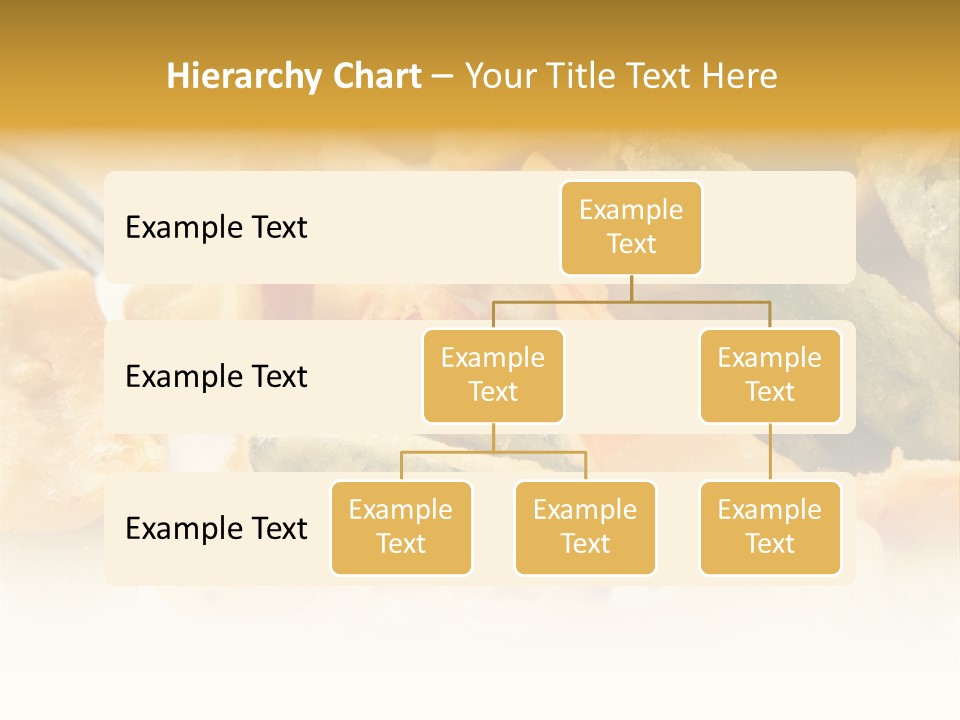 Hierarchy Chart – Your Title Text Here

Example Text

Example Text

Example Text

Example Text

Example Text

Example Text

Example Text

Example Text

Example Text